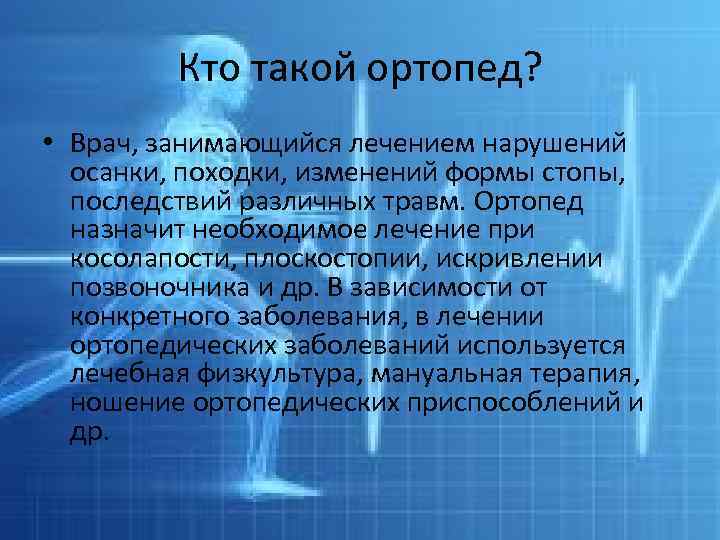 Кто такой ортопед?

• Врач, занимающийся лечением нарушений осанки, походки, изменений формы стопы, последствий различных травм. Ортопед назначит необходимое лечение при косолапости, плоскостопии, искривлении позвоночника и др. В зависимости от конкретного заболевания, в лечении ортопедических заболеваний используется лечебная физкультура, мануальная терапия, ношение ортопедических приспособлений и др.